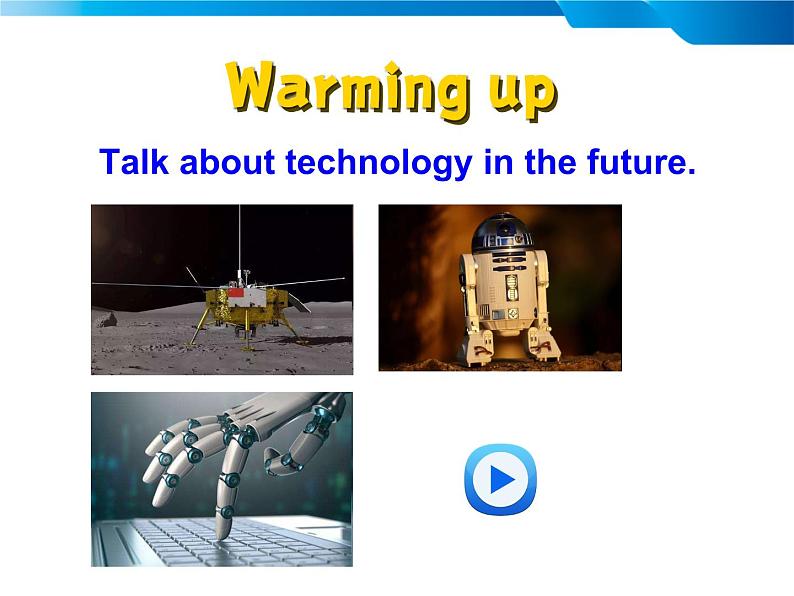 Warming up

Talk about technology in the future.